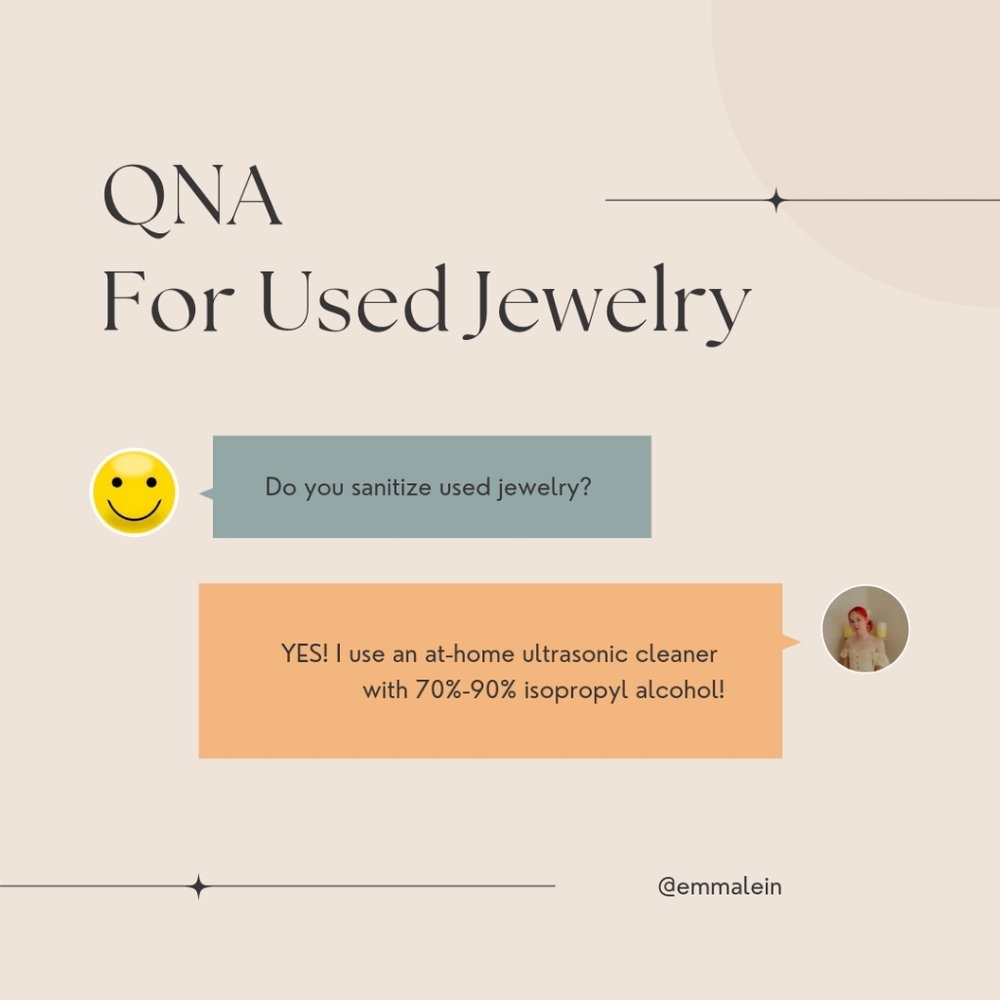 QNA
For Used Jewelry

Do you sanitize used jewelry?

YES! I use an at-home ultrasonic cleaner with 70%-90% isopropyl alcohol!

@emmalein